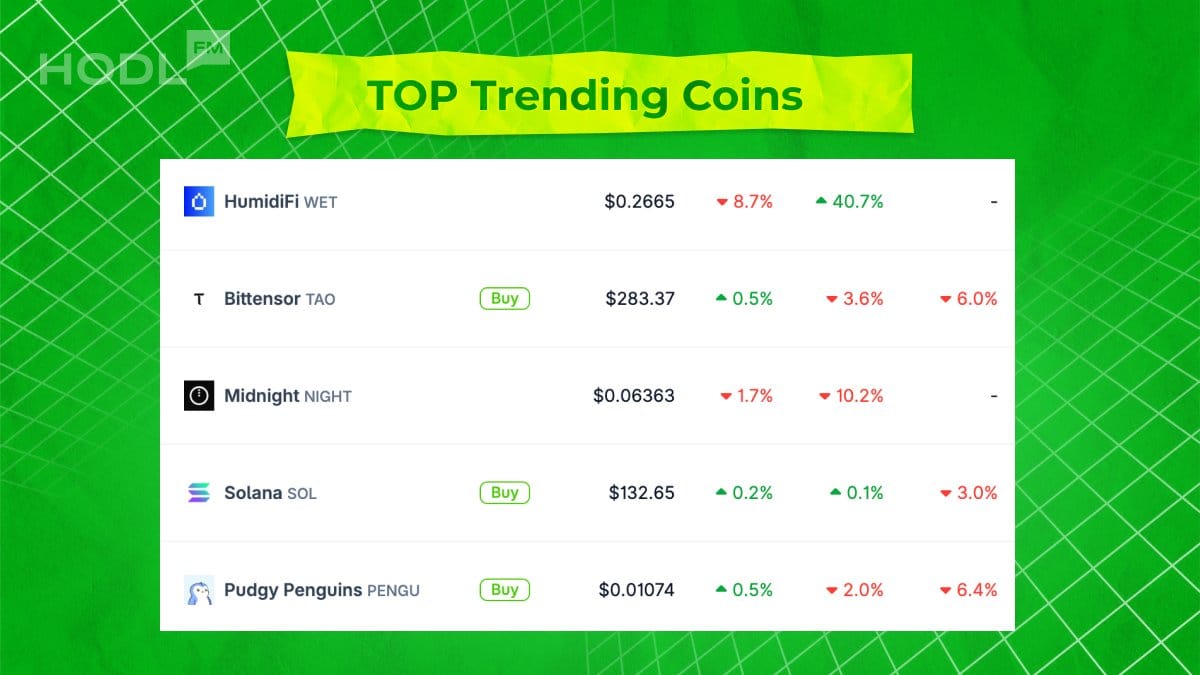 HODL FM

TOP Trending Coins

| | | | | | |
|---|---|---|---|---|---|
| HumidiFi WET | | $0.2665 | 8.7% | 40.7% | - |
| T Bittensor TAO | Buy | $283.37 | 0.5% | 3.6% | 6.0% |
| Midnight NIGHT | | $0.06363 | 1.7% | 10.2% | - |
| Solana SOL | Buy | $132.65 | 0.2% | 0.1% | 3.0% |
| Pudgy Penguins PENGU | Buy | $0.01074 | 0.5% | 2.0% | 6.4% |